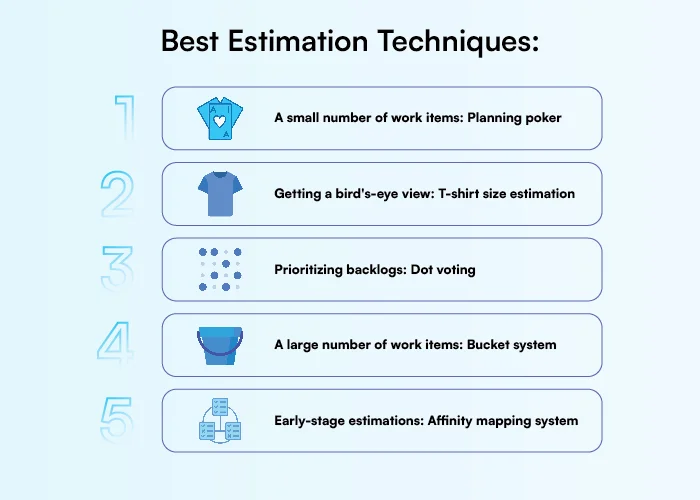 Best Estimation Techniques:

1
A small number of work items: Planning poker

2
Getting a bird's-eye view: T-shirt size estimation

3
Prioritizing backlogs: Dot voting

4
A large number of work items: Bucket system

5
Early-stage estimations: Affinity mapping system